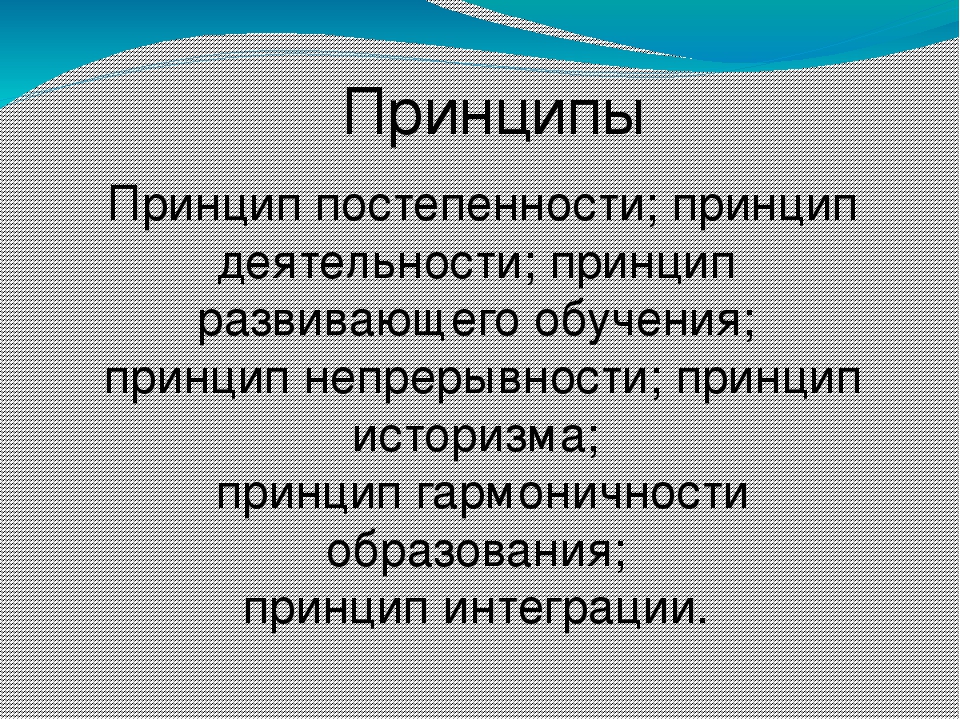 Принципы

Принцип постепенности; принцип деятельности; принцип развивающего обучения; принцип непрерывности; принцип историзма; принцип гармоничности образования; принцип интеграции.